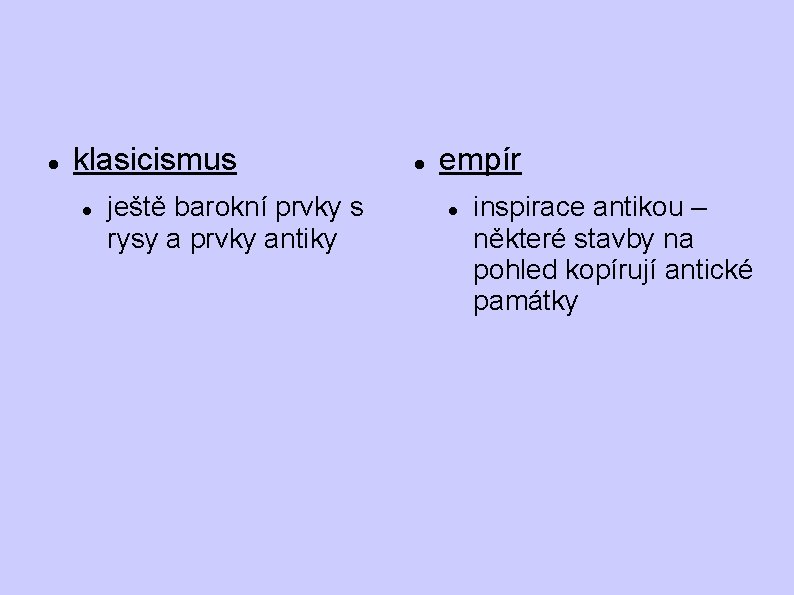 • klasicismus

• ještě barokní prvky s rysy a prvky antiky

• empír

• inspirace antikou – některé stavby na pohled kopírují antické památky